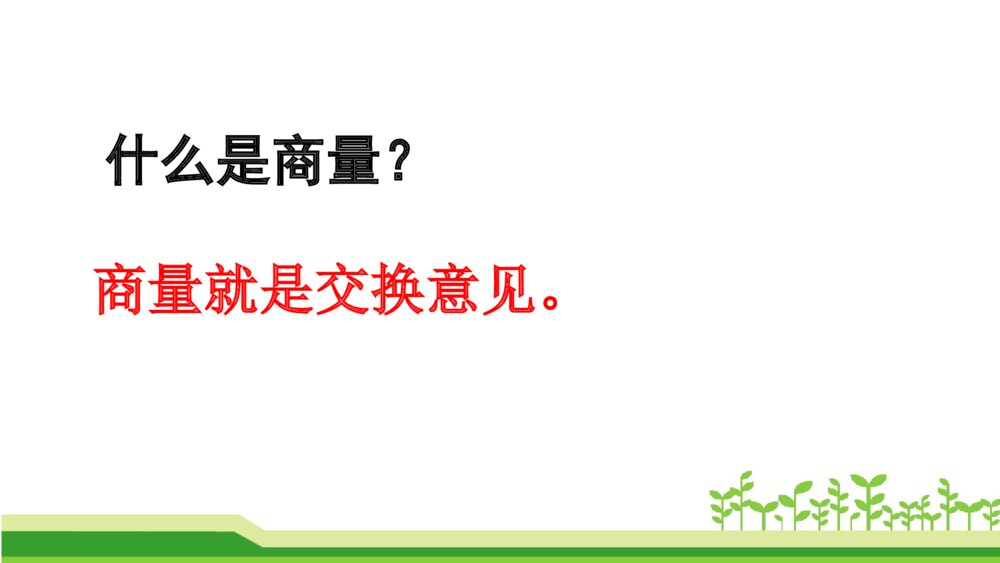 什么是商量？

商量就是交换意见。